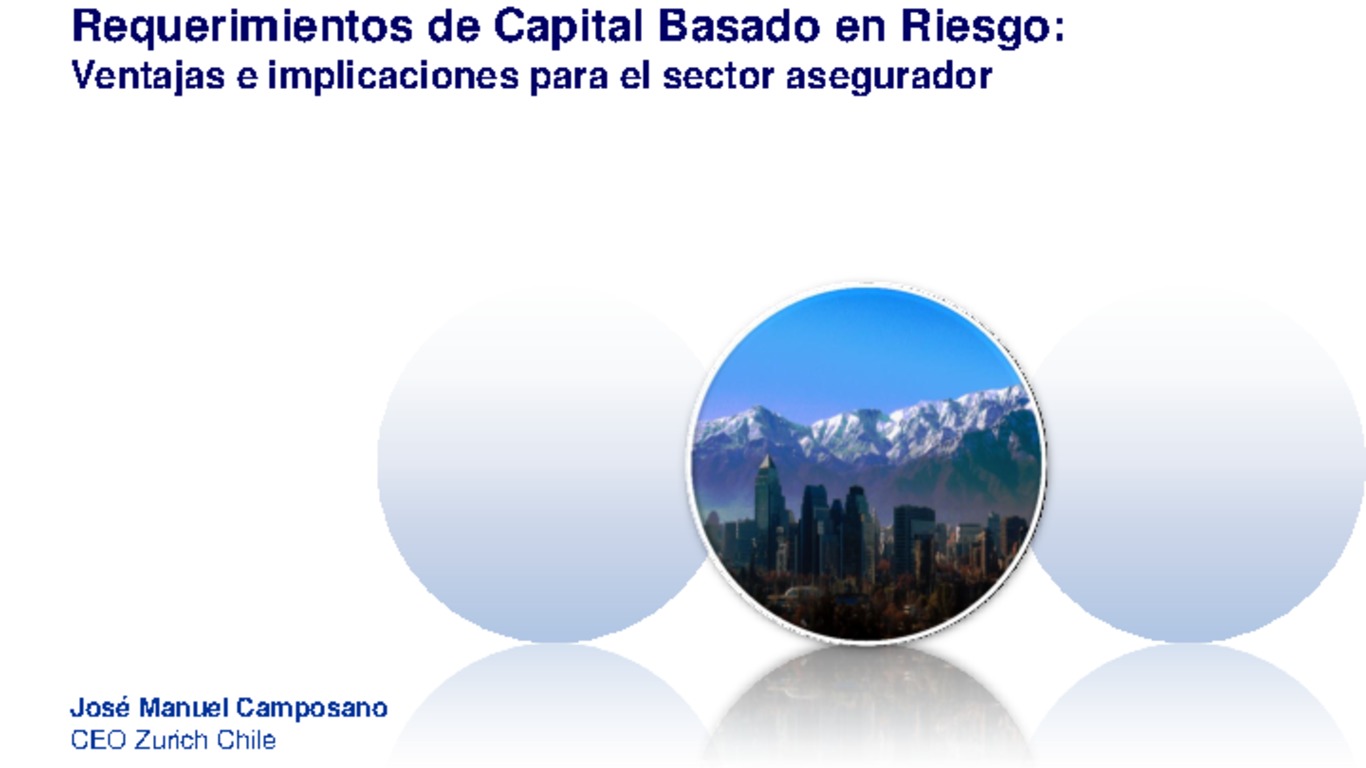 Requerimientos de Capital Basado en Riesgo:
Ventajas e implicaciones para el sector asegurador

José Manuel Camposano
CEO Zurich Chile